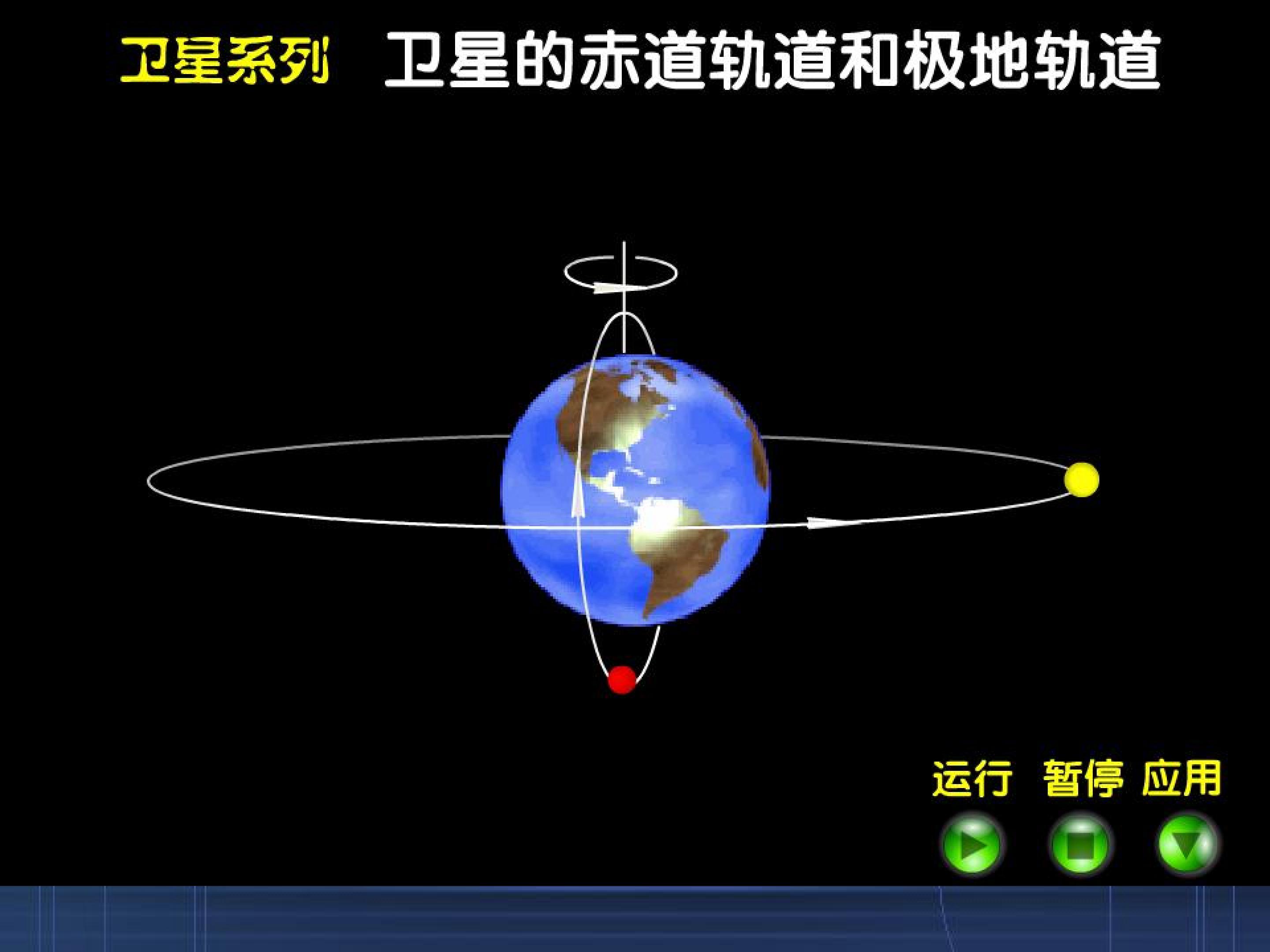 卫星系列 卫星的赤道轨道和极地轨道

运行 暂停 应用